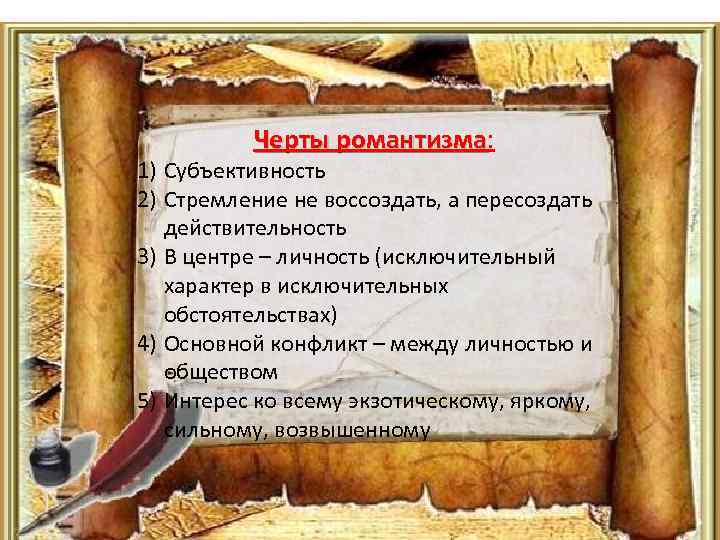 Черты романтизма:

1) Субъективность
2) Стремление не воссоздать, а пересоздать действительность
3) В центре – личность (исключительный характер в исключительных обстоятельствах)
4) Основной конфликт – между личностью и обществом
5) Интерес ко всему экзотическому, яркому, сильному, возвышенному